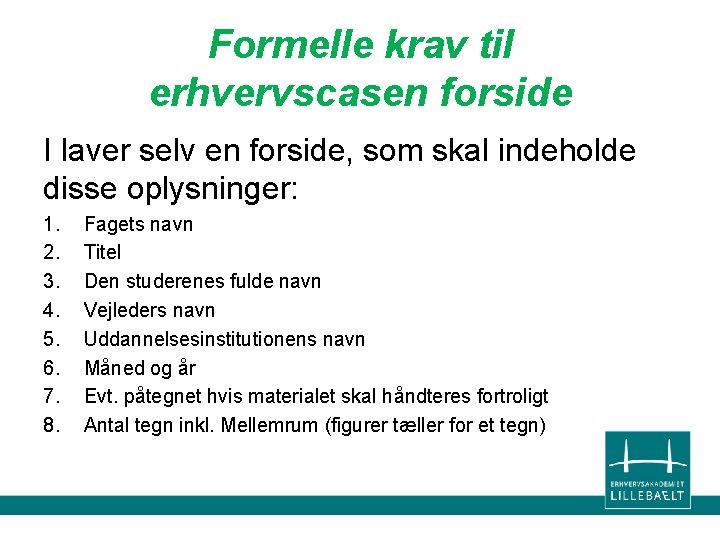 Formelle krav til erhvervscasen forside

I laver selv en forside, som skal indeholde disse oplysninger:

1. Fagets navn
2. Titel
3. Den studerenes fulde navn
4. Vejleders navn
5. Uddannelsesinstitutionens navn
6. Måned og år
7. Evt. påtegnet hvis materialet skal håndteres fortroligt
8. Antal tegn inkl. Mellemrum (figurer tæller for et tegn)

ERHVERVSAKADEMIET
LILLEBÆLT